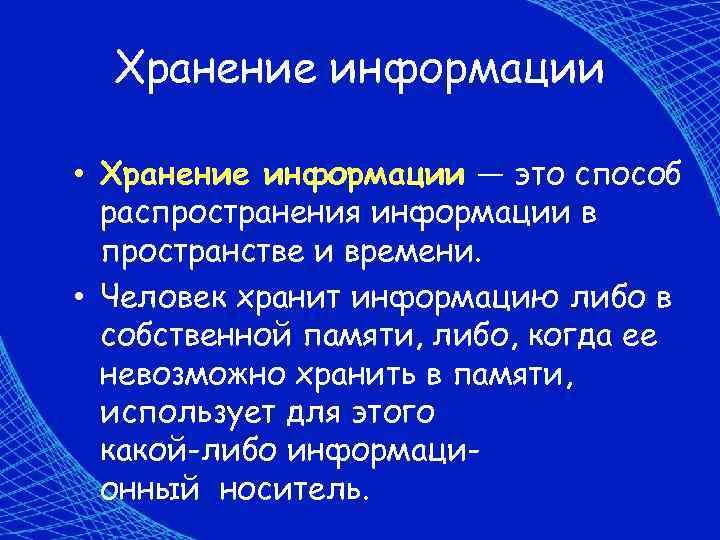 Хранение информации

• Хранение информации — это способ распространения информации в пространстве и времени.

• Человек хранит информацию либо в собственной памяти, либо, когда ее невозможно хранить в памяти, использует для этого какой-либо информационный носитель.